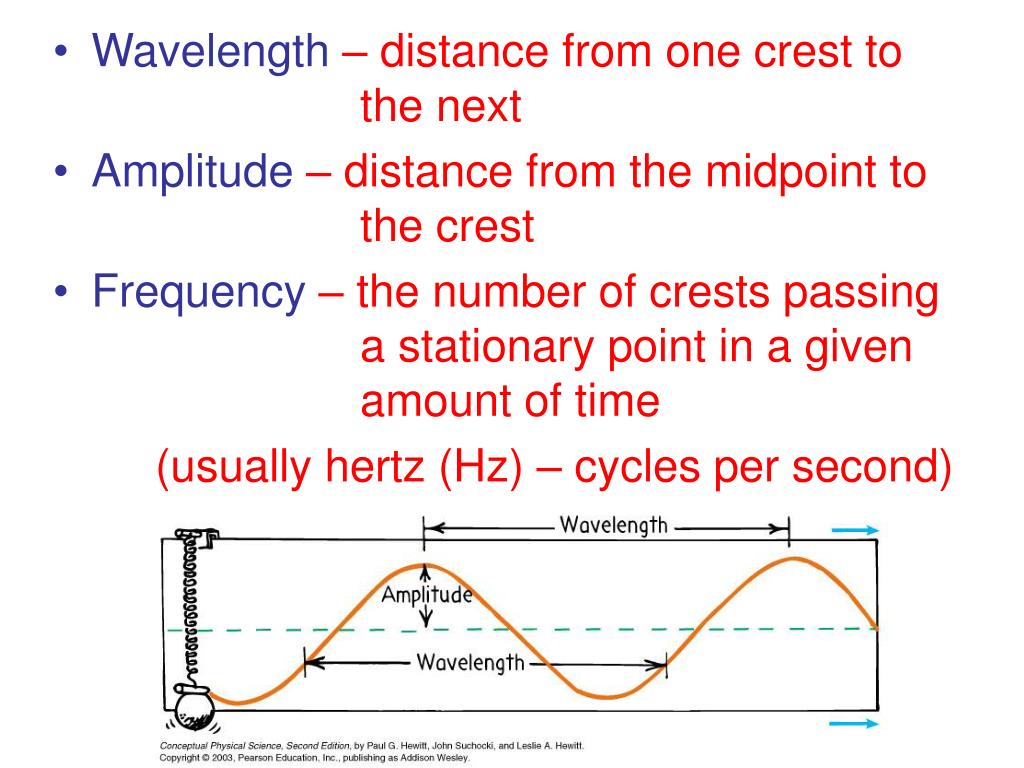 • Wavelength – distance from one crest to the next

• Amplitude – distance from the midpoint to the crest

• Frequency – the number of crests passing a stationary point in a given amount of time

(usually hertz (Hz) – cycles per second)

Wavelength

Amplitude

Wavelength

Conceptual Physical Science, Second Edition, by Paul G. Hewitt, John Suchocki, and Leslie A. Hewitt.
Copyright © 2003, Pearson Education, Inc., publishing as Addison Wesley.